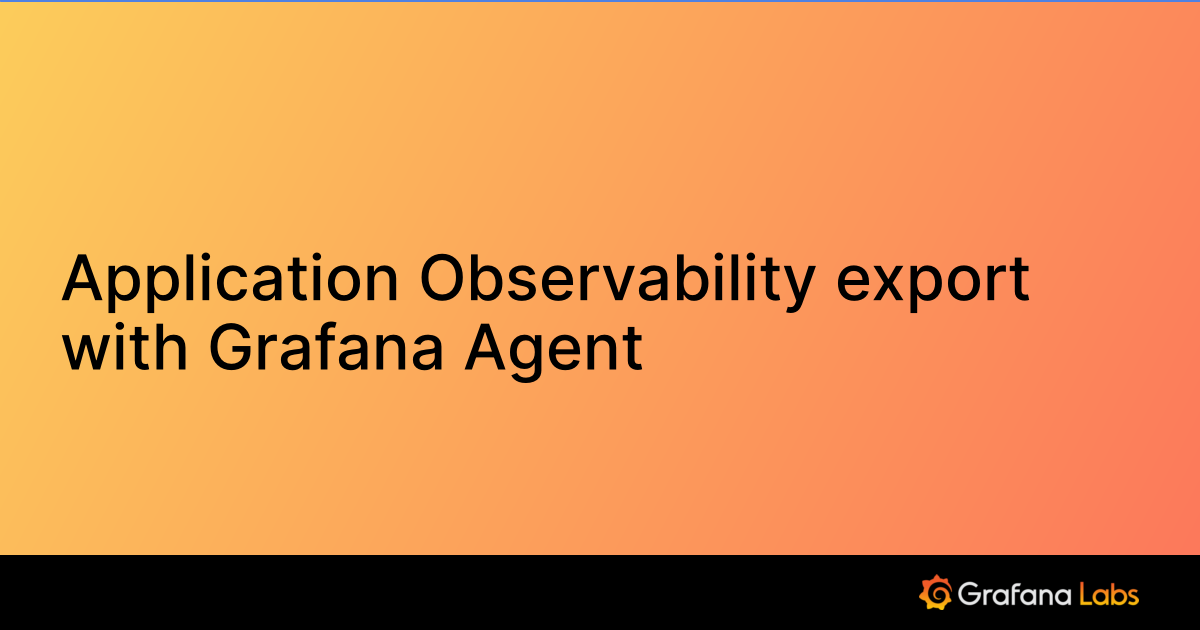 Application Observability export with Grafana Agent

Grafana Labs